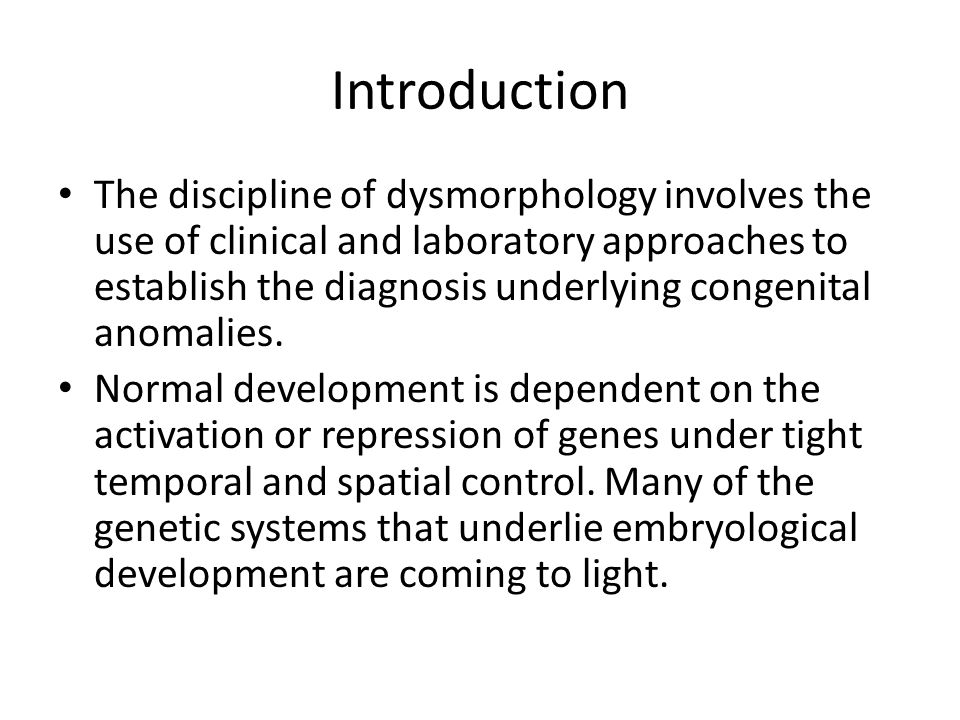 Introduction

• The discipline of dysmorphology involves the use of clinical and laboratory approaches to establish the diagnosis underlying congenital anomalies.

• Normal development is dependent on the activation or repression of genes under tight temporal and spatial control. Many of the genetic systems that underlie embryological development are coming to light.